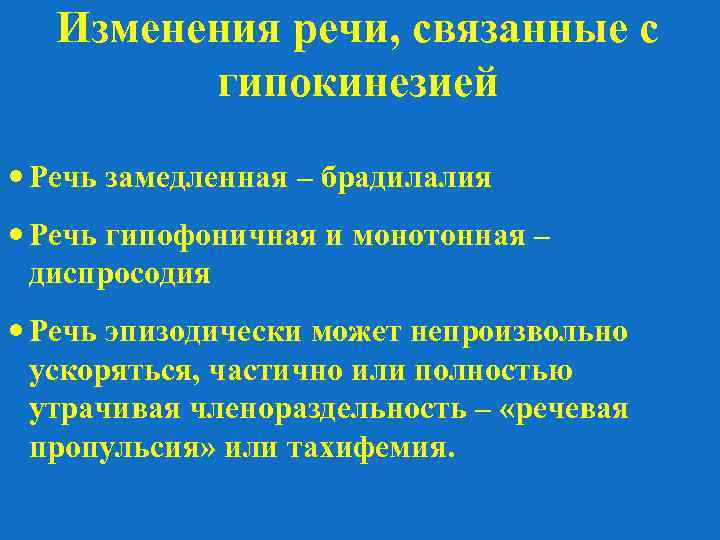 Изменения речи, связанные с гипокинезией

• Речь замедленная – брадилалия

• Речь гипофоничная и монотонная – диспросодия

• Речь эпизодически может непроизвольно ускоряться, частично или полностью утрачивая членораздельность – «речевая пропульсия» или тахифемия.